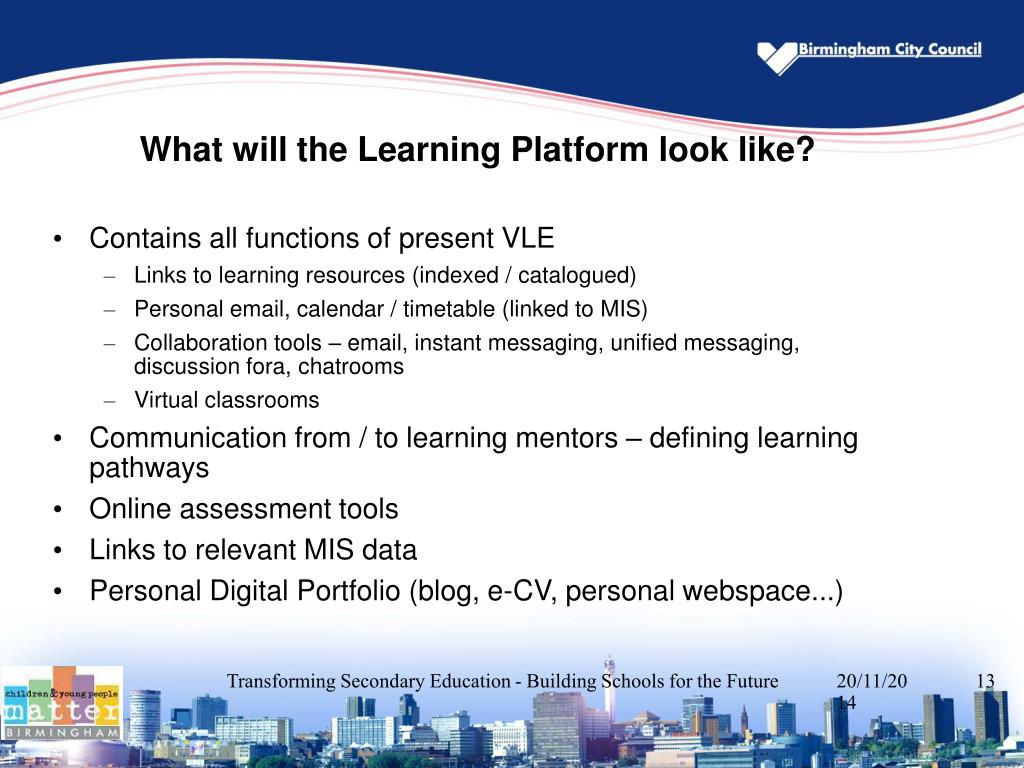 Birmingham City Council

What will the Learning Platform look like?

• Contains all functions of present VLE
– Links to learning resources (indexed / catalogued)
– Personal email, calendar / timetable (linked to MIS)
– Collaboration tools – email, instant messaging, unified messaging, discussion fora, chatrooms
– Virtual classrooms
• Communication from / to learning mentors – defining learning pathways
• Online assessment tools
• Links to relevant MIS data
• Personal Digital Portfolio (blog, e-CV, personal webspace...)

children & young people matter BIRMINGHAM

Transforming Secondary Education - Building Schools for the Future

20/11/2014

13